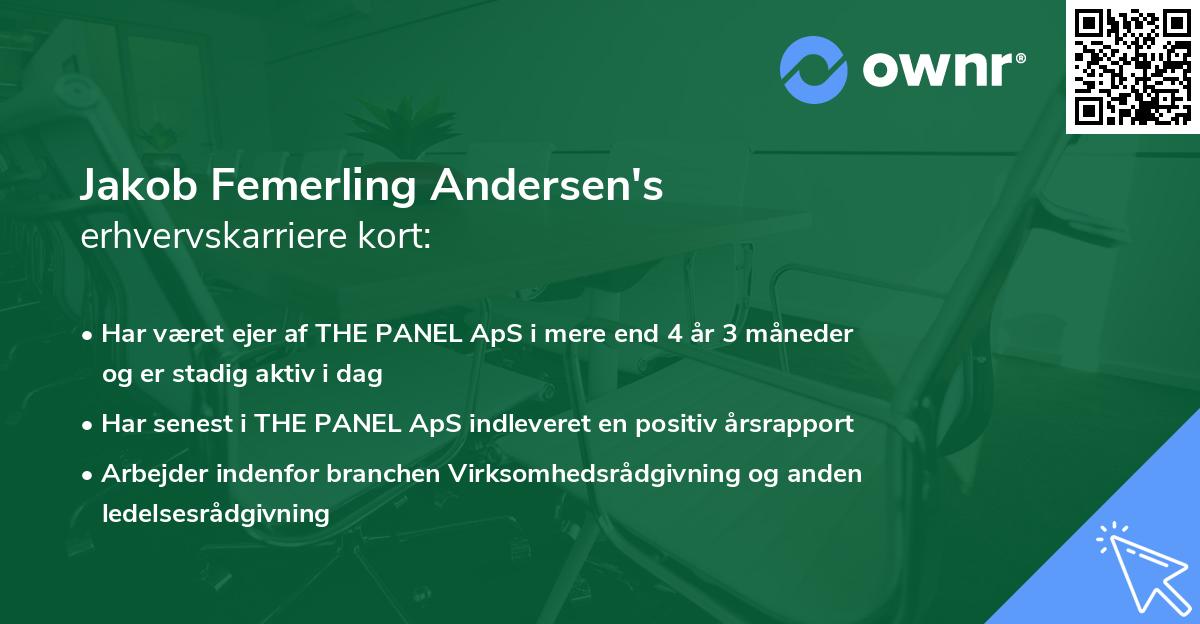 ownr®

Jakob Femerling Andersen's
erhvervskarriere kort:

• Har været ejer af THE PANEL ApS i mere end 4 år 3 måneder og er stadig aktiv i dag

• Har senest i THE PANEL ApS indleveret en positiv årsrapport

• Arbejder indenfor branchen Virksomhedsrådgivning og anden ledelsesrådgivning